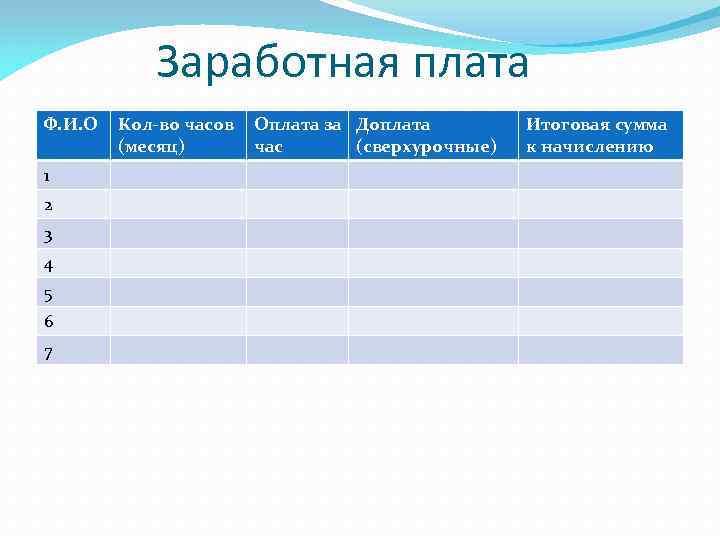 Заработная плата

| Ф.И.О | Кол-во часов (месяц) | Оплата за час | Доплата (сверхурочные) | Итоговая сумма к начислению |
|---|---|---|---|---|
| 1 | | | | |
| 2 | | | | |
| 3 | | | | |
| 4 | | | | |
| 5 | | | | |
| 6 | | | | |
| 7 | | | | |